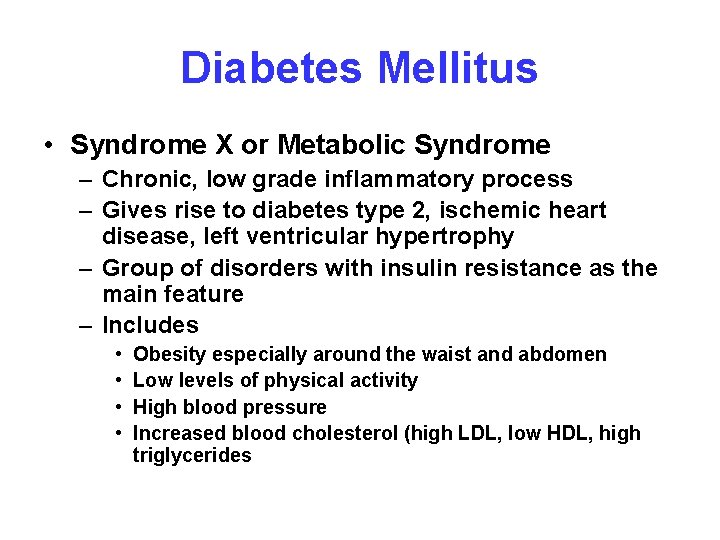 Diabetes Mellitus

• Syndrome X or Metabolic Syndrome
– Chronic, low grade inflammatory process
– Gives rise to diabetes type 2, ischemic heart disease, left ventricular hypertrophy
– Group of disorders with insulin resistance as the main feature
– Includes
• Obesity especially around the waist and abdomen
• Low levels of physical activity
• High blood pressure
• Increased blood cholesterol (high LDL, low HDL, high triglycerides